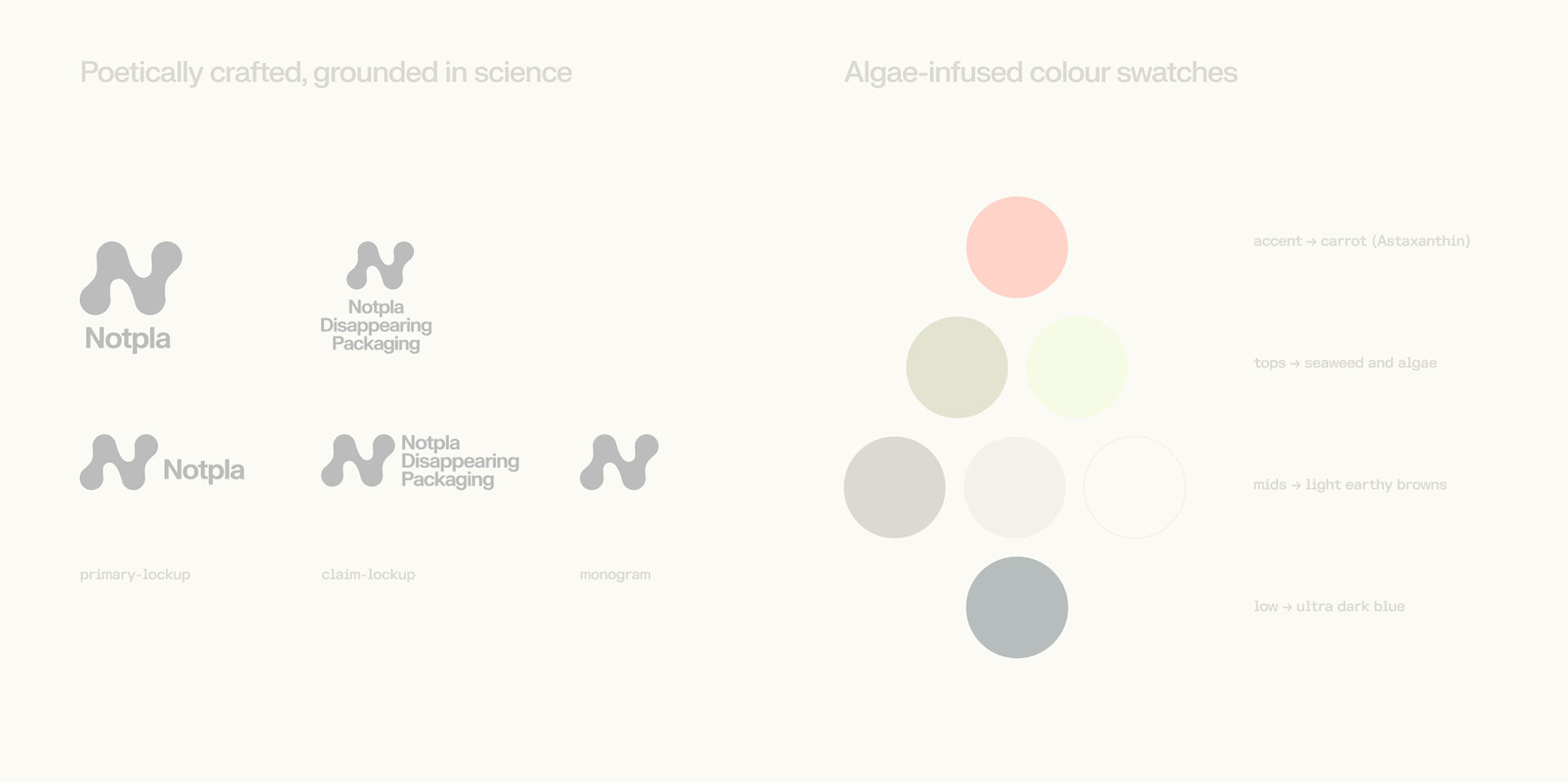 Poetically crafted, grounded in science

Notpla

Notpla
Disappearing
Packaging

Notpla

Notpla
Disappearing
Packaging

primary-lockup

claim-lockup

monogram

Algae-infused colour swatches

accent → carrot (Astaxanthin)

tops → seaweed and algae

mids → light earthy browns

low → ultra dark blue